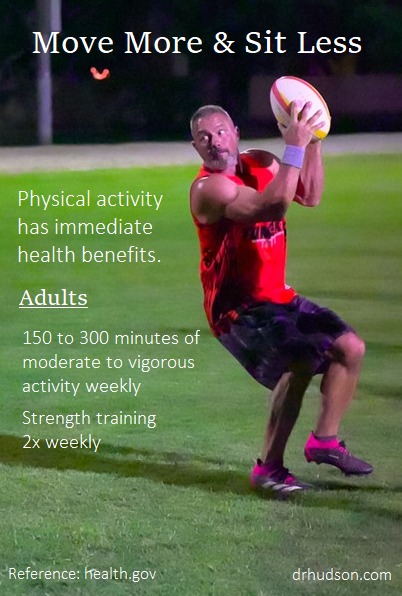 Move More & Sit Less

Physical activity has immediate health benefits.

Adults

150 to 300 minutes of moderate to vigorous activity weekly

Strength training 2x weekly

Reference: health.gov

drhudson.com